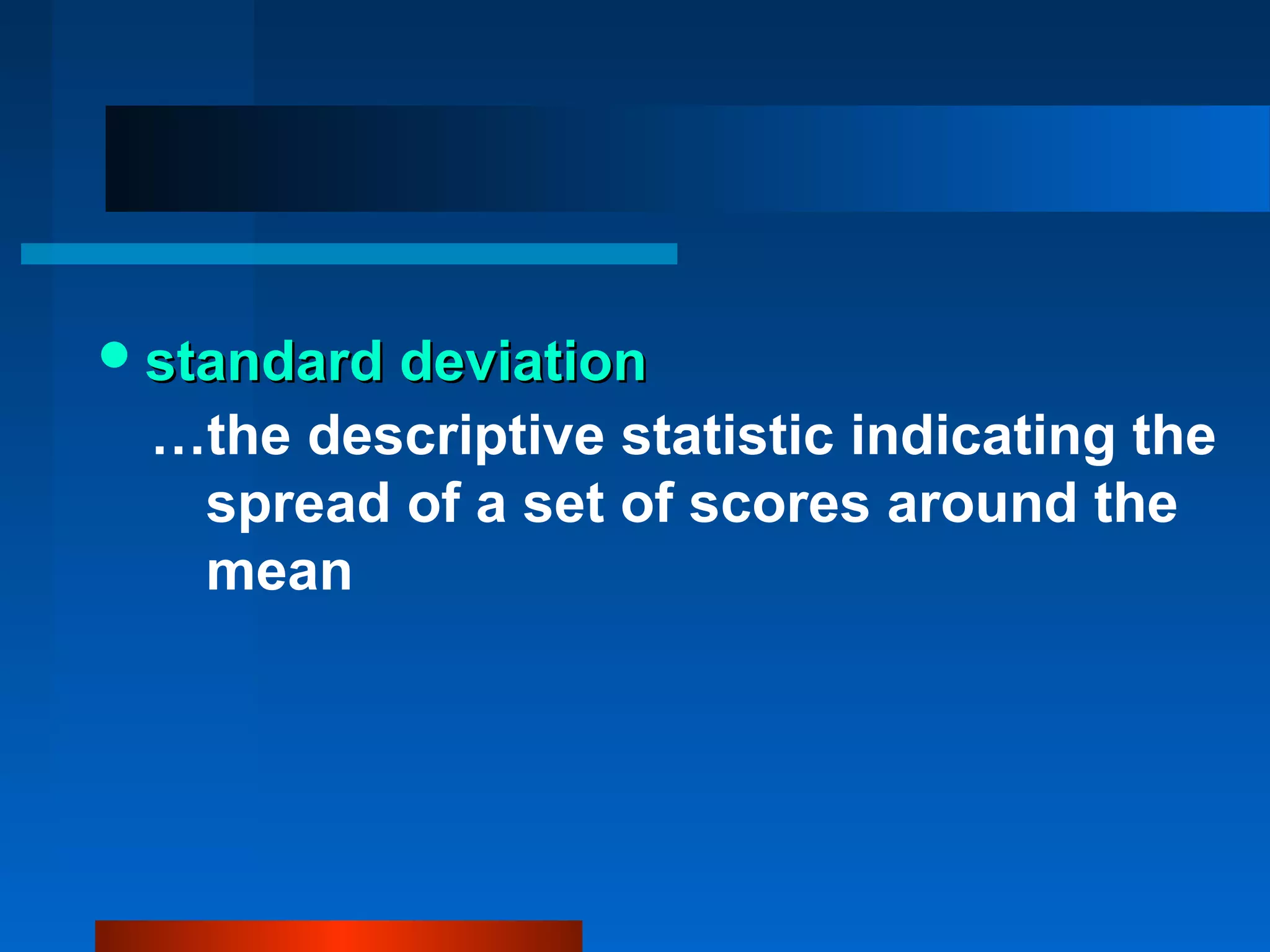 • standard deviation

…the descriptive statistic indicating the spread of a set of scores around the mean